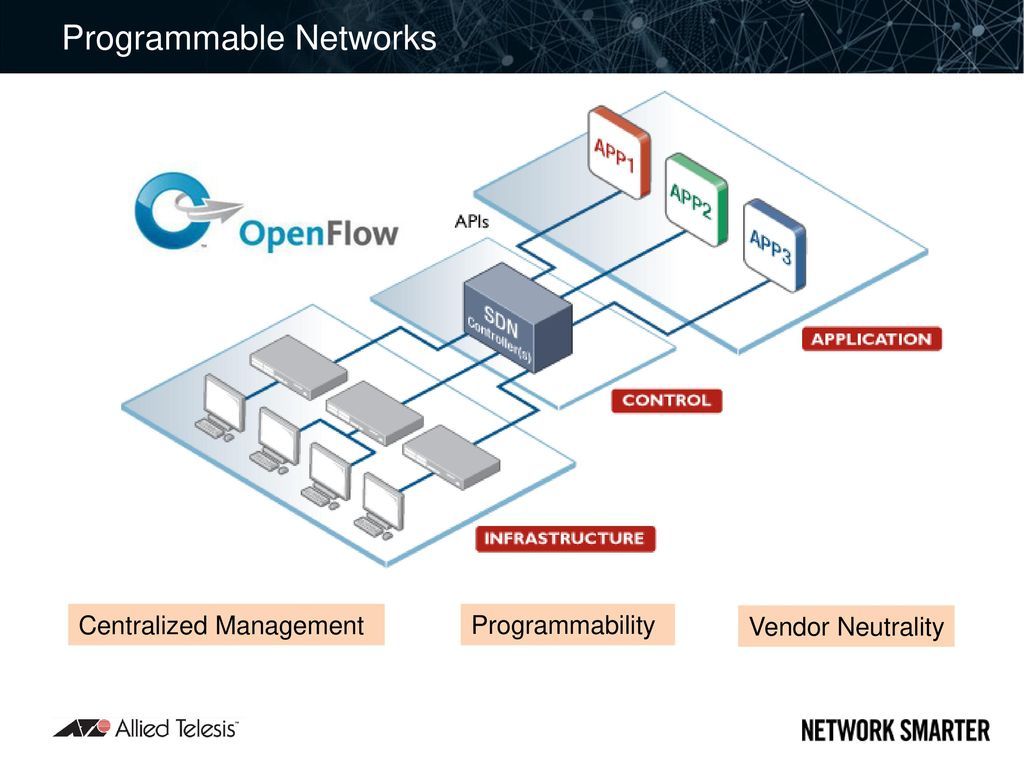 Programmable Networks

OpenFlow

APIs

APP1

APP2

APP3

SDN Controller(s)

APPLICATION

CONTROL

INFRASTRUCTURE

Centralized Management

Programmability

Vendor Neutrality

Allied Telesis

NETWORK SMARTER